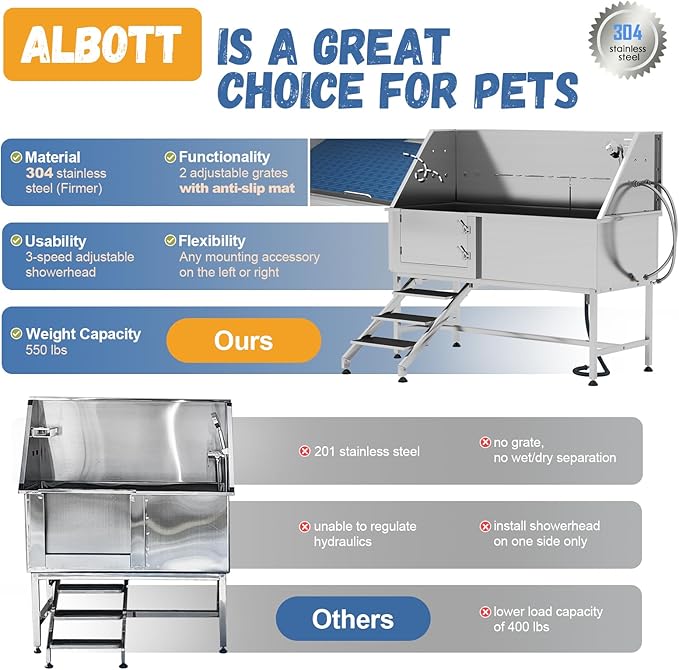 ALBOTT IS A GREAT CHOICE FOR PETS

304 stainless steel

Material
304 stainless steel (Firmer)

Functionality
2 adjustable grates with anti-slip mat

Usability
3-speed adjustable showerhead

Flexibility
Any mounting accessory on the left or right

Weight Capacity
550 lbs

Ours

201 stainless steel

no grate, no wet/dry separation

unable to regulate hydraulics

install showerhead on one side only

Others

lower load capacity of 400 lbs